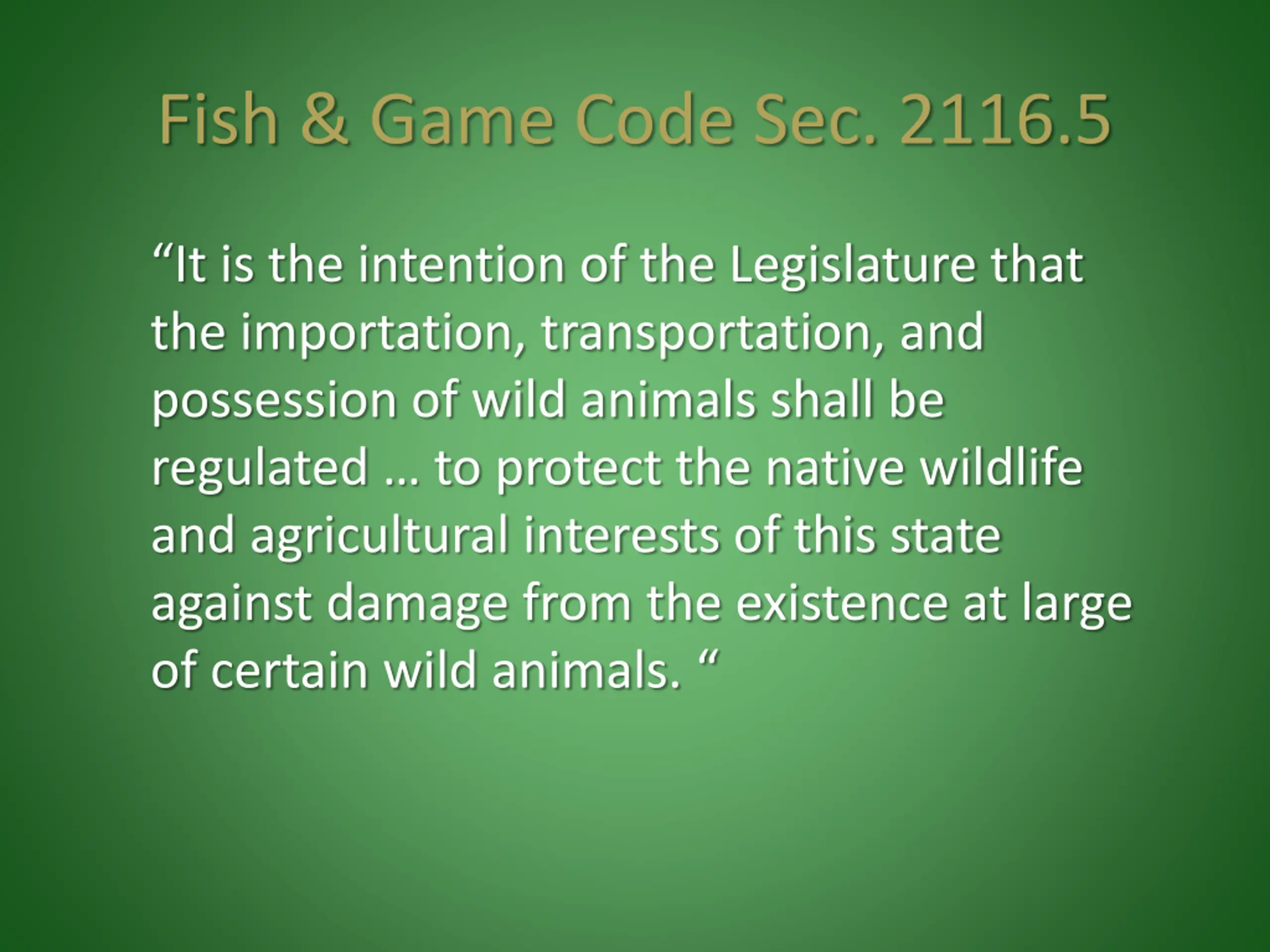 Fish & Game Code Sec. 2116.5

“It is the intention of the Legislature that the importation, transportation, and possession of wild animals shall be regulated … to protect the native wildlife and agricultural interests of this state against damage from the existence at large of certain wild animals. “